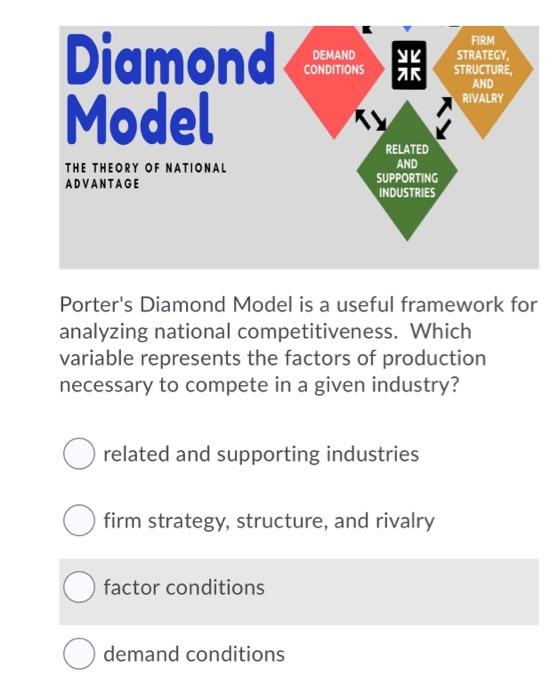 Diamond Model

THE THEORY OF NATIONAL ADVANTAGE

DEMAND CONDITIONS

FIRM STRATEGY, STRUCTURE, AND RIVALRY

RELATED AND SUPPORTING INDUSTRIES

Porter's Diamond Model is a useful framework for analyzing national competitiveness. Which variable represents the factors of production necessary to compete in a given industry?

related and supporting industries

firm strategy, structure, and rivalry

factor conditions

demand conditions